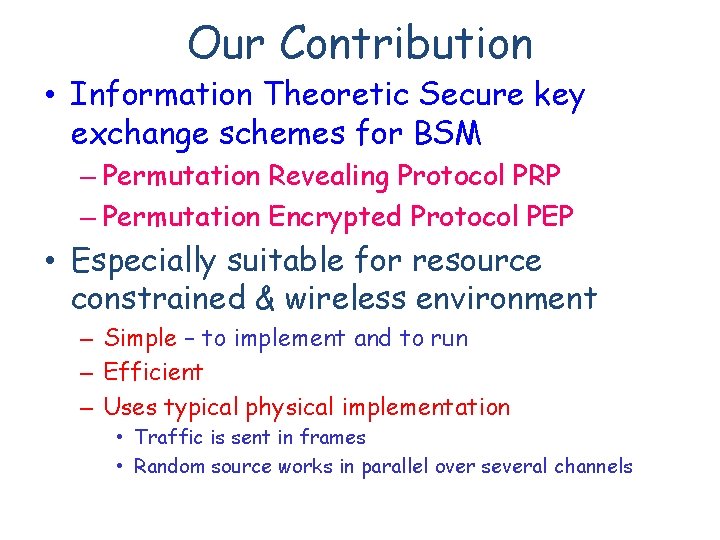 Our Contribution

• Information Theoretic Secure key exchange schemes for BSM
– Permutation Revealing Protocol PRP
– Permutation Encrypted Protocol PEP

• Especially suitable for resource constrained & wireless environment
– Simple – to implement and to run
– Efficient
– Uses typical physical implementation
• Traffic is sent in frames
• Random source works in parallel over several channels